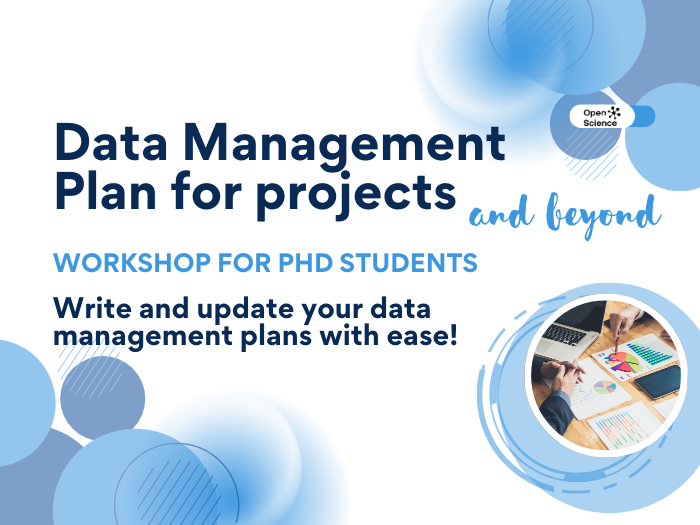 Open Science

Data Management Plan for projects and beyond

WORKSHOP FOR PHD STUDENTS

Write and update your data management plans with ease!